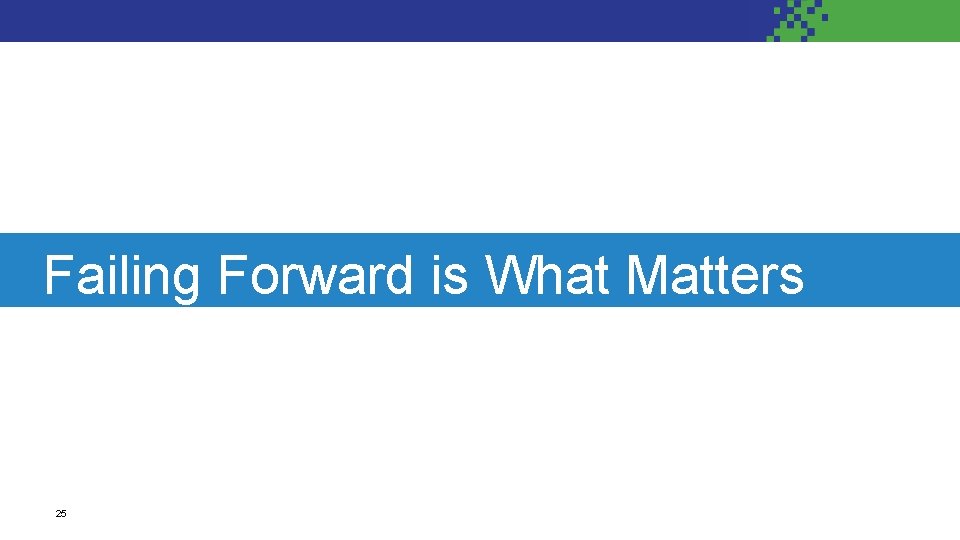 Failing Forward is What Matters

25